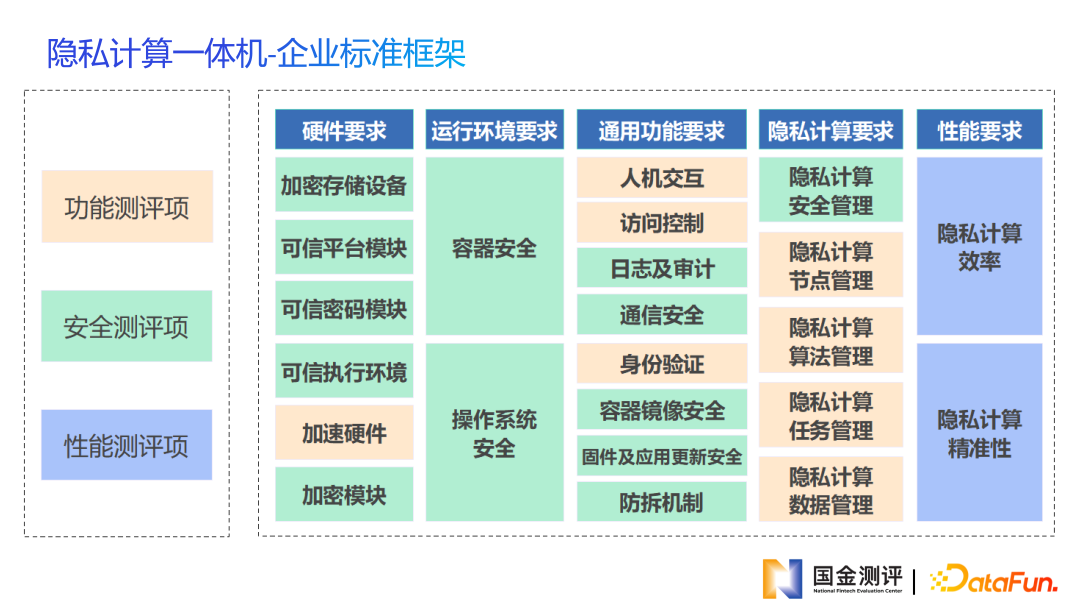 隐私计算一体机-企业标准框架

功能测评项

安全测评项

性能测评项

硬件要求

加密存储设备

可信平台模块

可信密码模块

可信执行环境

加速硬件

加密模块

运行环境要求

容器安全

操作系统安全

通用功能要求

人机交互

访问控制

日志及审计

通信安全

身份验证

容器镜像安全

固件及应用更新安全

防拆机制

隐私计算要求

隐私计算安全管理

隐私计算节点管理

隐私计算算法管理

隐私计算任务管理

隐私计算数据管理

性能要求

隐私计算效率

隐私计算精准性

国金测评
National Fintech Evaluation Center

DataFun.